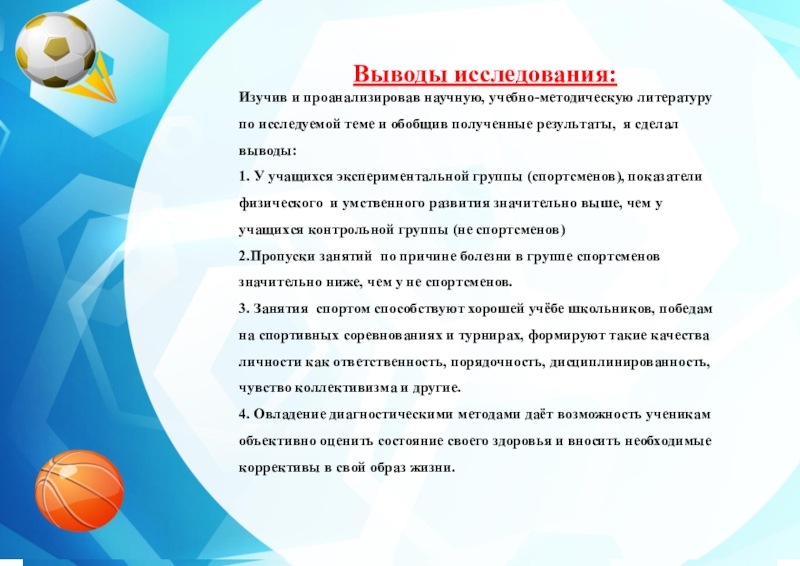 Выводы исследования:

Изучив и проанализировав научную, учебно-методическую литературу по исследуемой теме и обобщив полученные результаты, я сделал выводы:

1. У учащихся экспериментальной группы (спортсменов), показатели физического и умственного развития значительно выше, чем у учащихся контрольной группы (не спортсменов)

2.Пропуски занятий по причине болезни в группе спортсменов значительно ниже, чем у не спортсменов.

3. Занятия спортом способствуют хорошей учёбе школьников, победам на спортивных соревнованиях и турнирах, формируют такие качества личности как ответственность, порядочность, дисциплинированность, чувство коллективизма и другие.

4. Овладение диагностическими методами даёт возможность ученикам объективно оценить состояние своего здоровья и вносить необходимые коррективы в свой образ жизни.